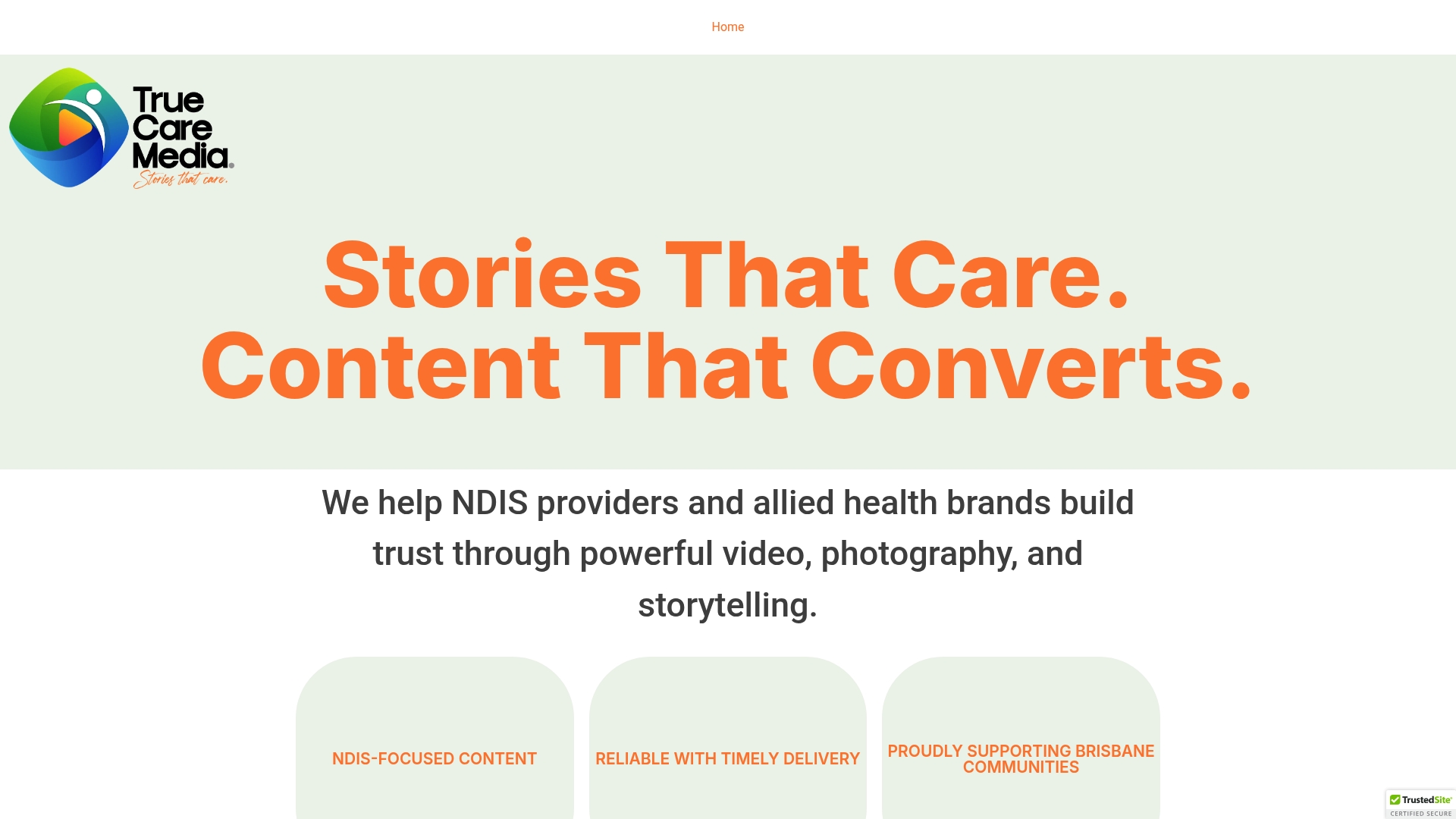 Home

True Care Media.
Stories that care.

Stories That Care.
Content That Converts.

We help NDIS providers and allied health brands build trust through powerful video, photography, and storytelling.

NDIS-FOCUSED CONTENT

RELIABLE WITH TIMELY DELIVERY

PROUDLY SUPPORTING BRISBANE COMMUNITIES

TrustedSite
CERTIFIED SECURE